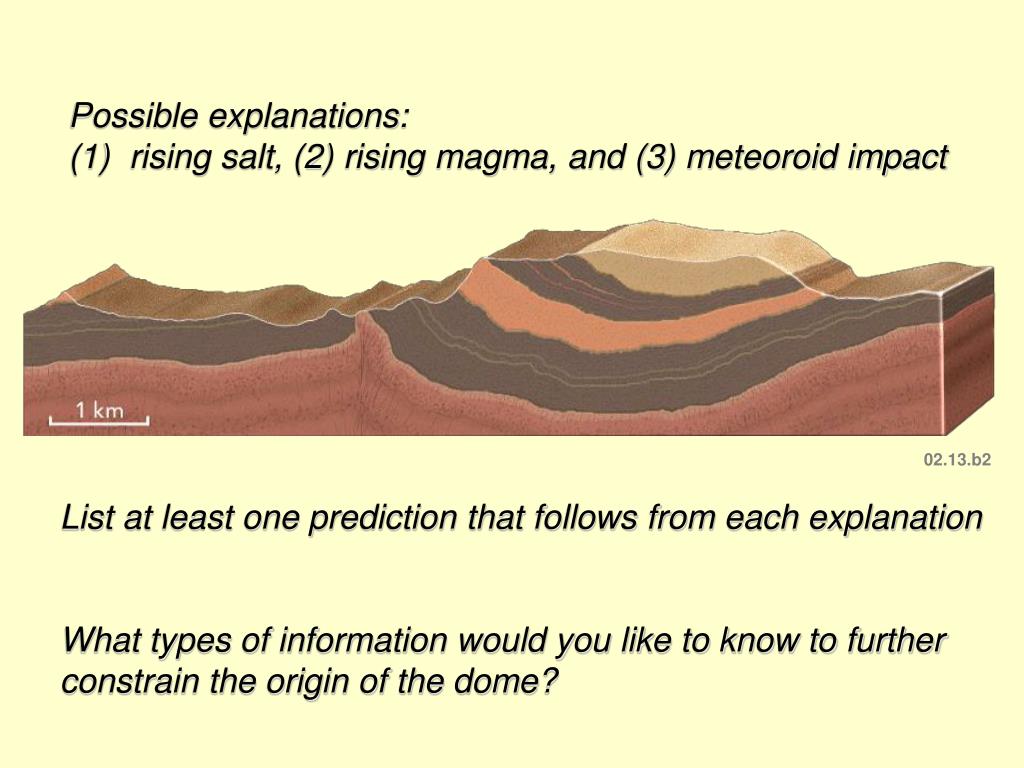 Possible explanations:
(1) rising salt, (2) rising magma, and (3) meteoroid impact

1 km

02.13.b2

List at least one prediction that follows from each explanation

What types of information would you like to know to further constrain the origin of the dome?